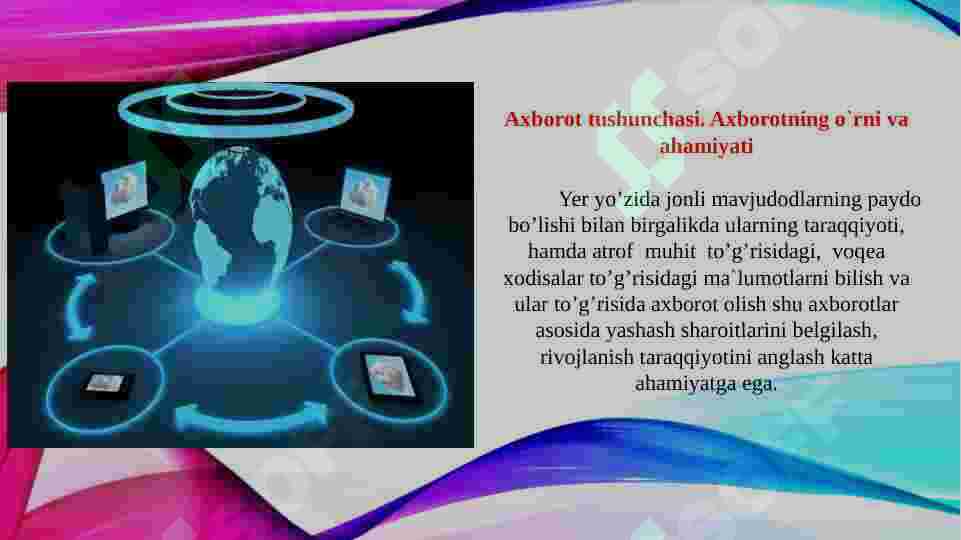 Axborot tushunchasi. Axborotning o`rni va ahamiyati

Yer yo’zida jonli mavjudodlarning paydo bo’lishi bilan birgalikda ularning taraqqiyoti, hamda atrof muhit to’g’risidagi, voqea xodisalar to’g’risidagi ma`lumotlarni bilish va ular to’g’risida axborot olish shu axborotlar asosida yashash sharoitlarini belgilash, rivojlanish taraqqiyotini anglash katta ahamiyatga ega.